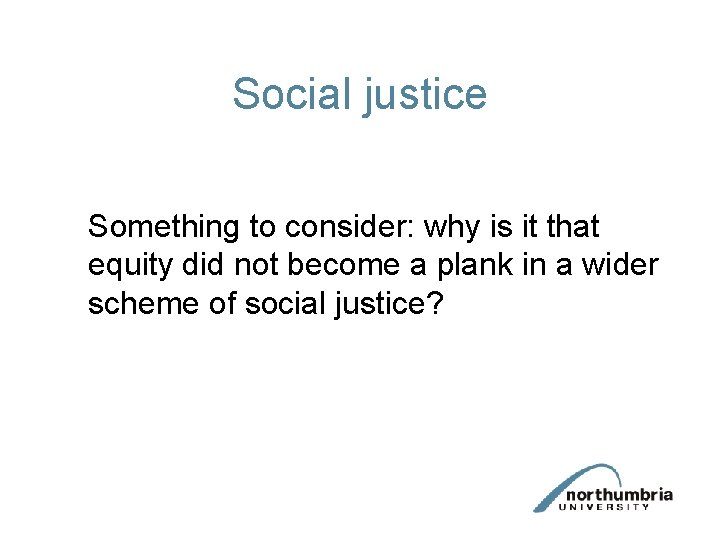 Social justice

Something to consider: why is it that equity did not become a plank in a wider scheme of social justice?

northumbria
UNIVERSITY